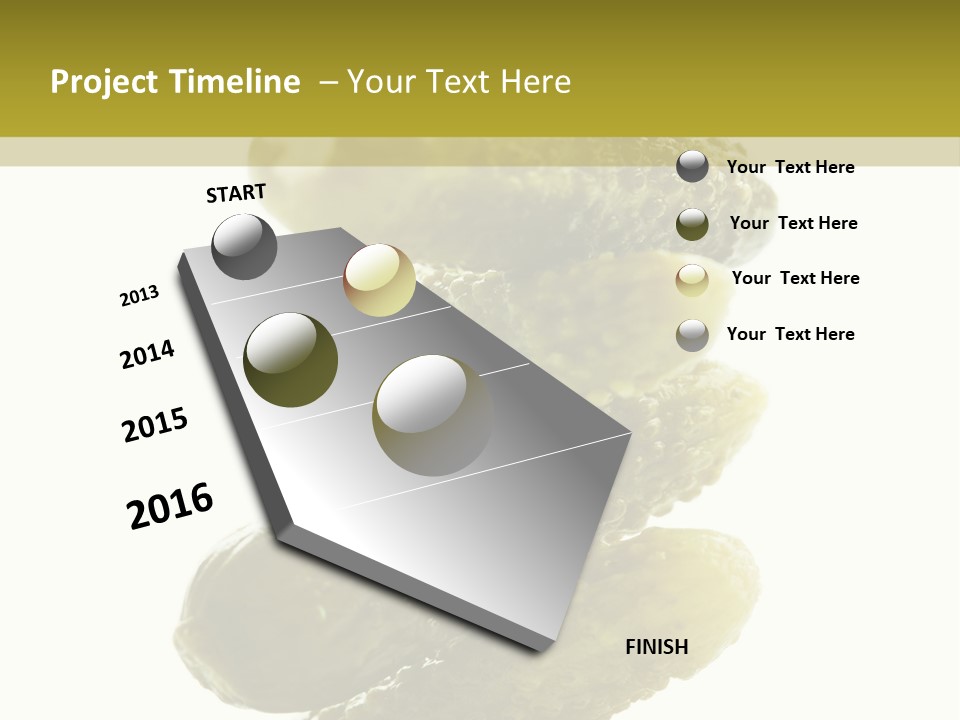 Project Timeline – Your Text Here

START

2013

2014

2015

2016

FINISH

Your Text Here

Your Text Here

Your Text Here

Your Text Here